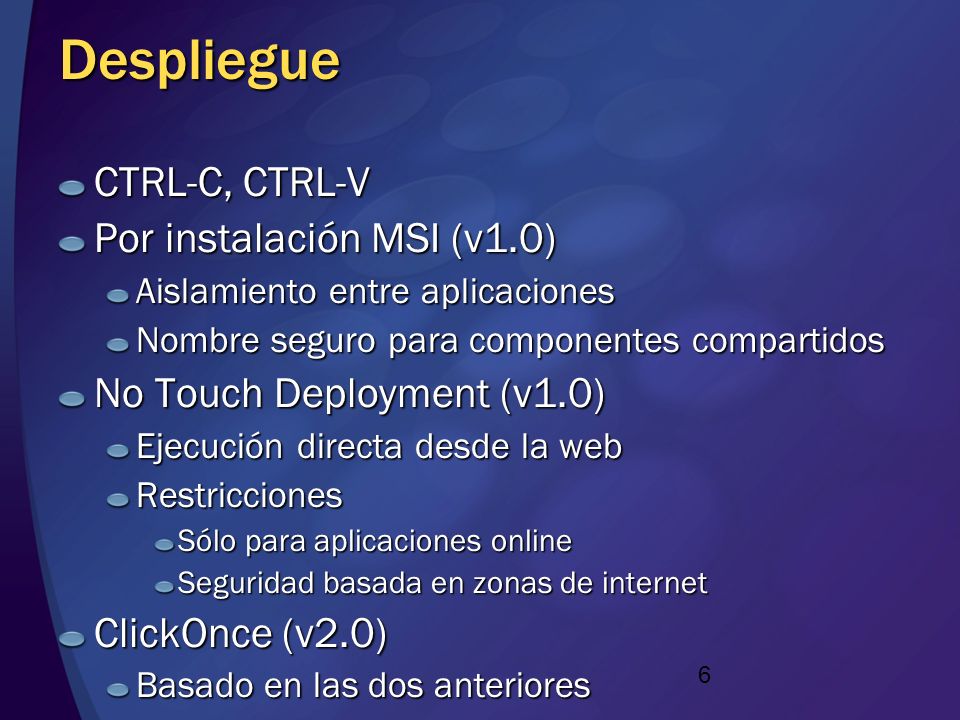 Despliegue

CTRL-C, CTRL-V

Por instalación MSI (v1.0)

Aislamiento entre aplicaciones

Nombre seguro para componentes compartidos

No Touch Deployment (v1.0)

Ejecución directa desde la web

Restricciones

Sólo para aplicaciones online

Seguridad basada en zonas de internet

ClickOnce (v2.0)

Basado en las dos anteriores

6